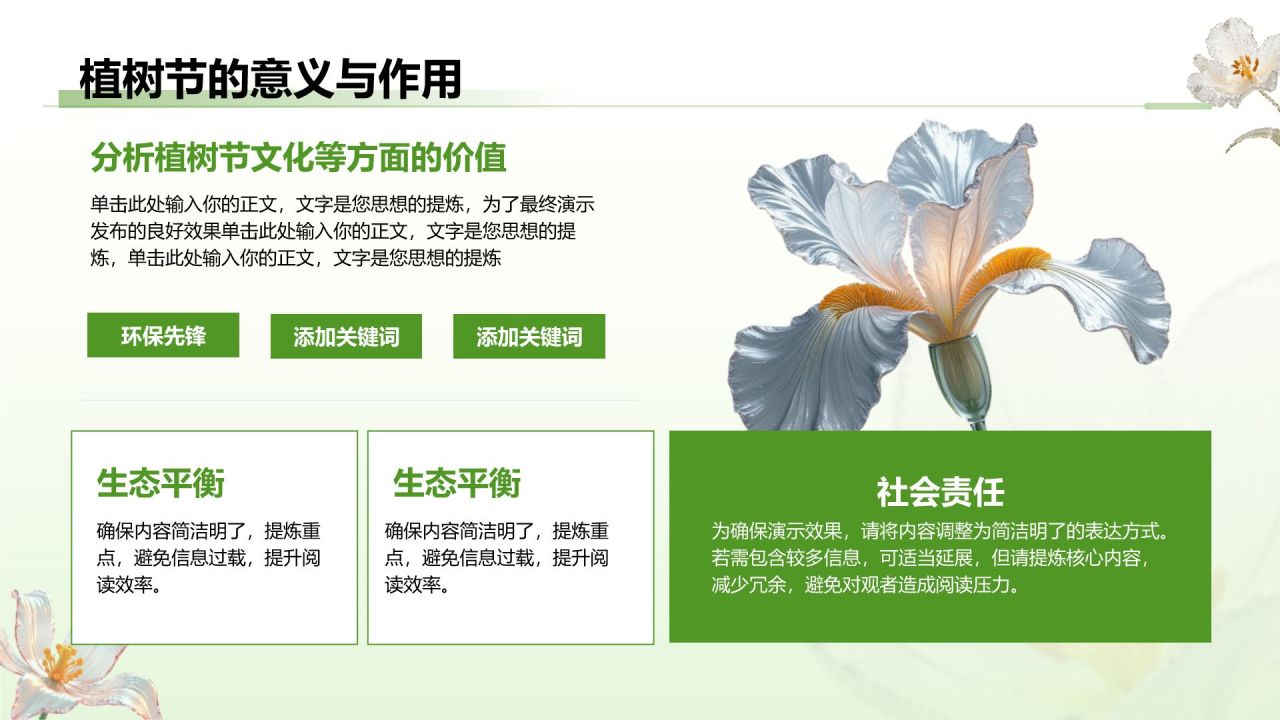 植树节的意义与作用

分析植树节文化等方面的价值

单击此处输入你的正文，文字是您思想的提炼，为了最终演示发布的良好效果单击此处输入你的正文，文字是您思想的提炼，单击此处输入你的正文，文字是您思想的提炼

环保先锋

添加关键词

添加关键词

生态平衡

确保内容简洁明了，提炼重点，避免信息过载，提升阅读效率。

生态平衡

确保内容简洁明了，提炼重点，避免信息过载，提升阅读效率。

社会责任

为确保演示效果，请将内容调整为简洁明了的表达方式。若需包含较多信息，可适当延展，但请提炼核心内容，减少冗余，避免对观者造成阅读压力。